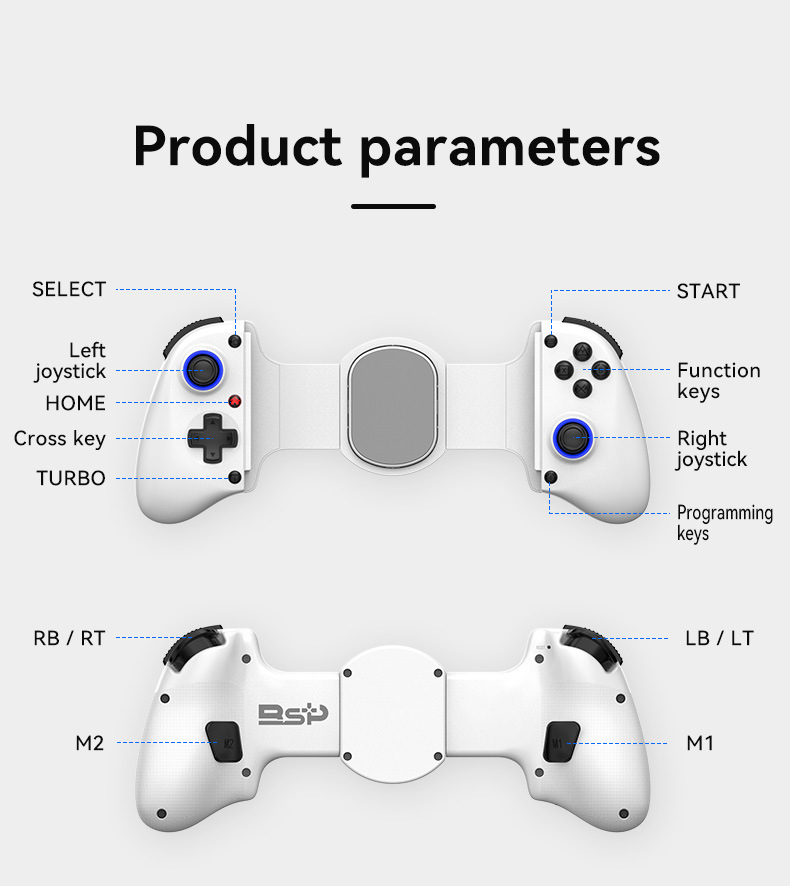 Product parameters

SELECT

Left joystick

HOME

Cross key

TURBO

START

Function keys

Right joystick

Programming keys

RB / RT

M2

BSP

M2

M1

LB / LT

M1